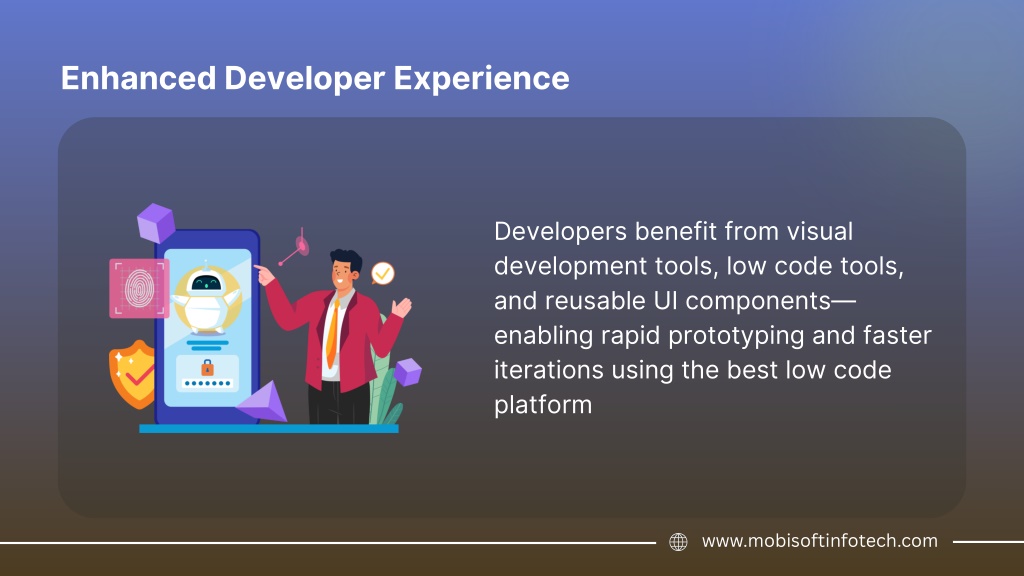 Enhanced Developer Experience

Developers benefit from visual development tools, low code tools, and reusable UI components—enabling rapid prototyping and faster iterations using the best low code platform

www.mobisoftinfotech.com